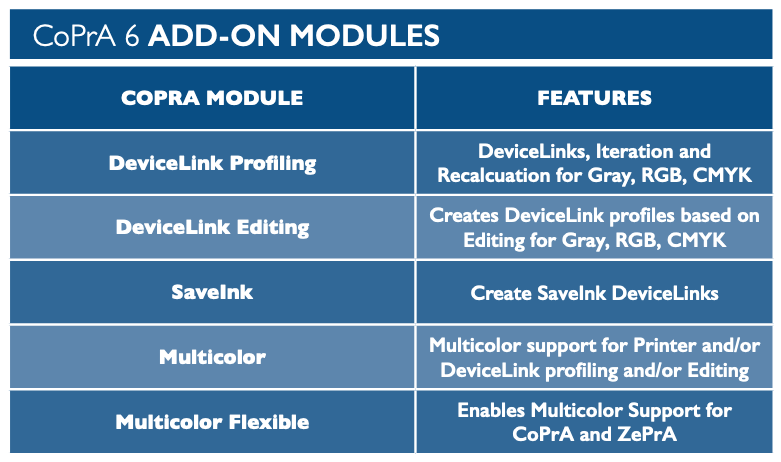 CoPrA 6 ADD-ON MODULES

| COPRA MODULE | FEATURES |
|---|---|
| DeviceLink Profiling | DeviceLinks, Iteration and Recalcuation for Gray, RGB, CMYK |
| DeviceLink Editing | Creates DeviceLink profiles based on Editing for Gray, RGB, CMYK |
| SaveInk | Create SaveInk DeviceLinks |
| Multicolor | Multicolor support for Printer and/or DeviceLink profiling and/or Editing |
| Multicolor Flexible | Enables Multicolor Support for CoPrA and ZePrA |